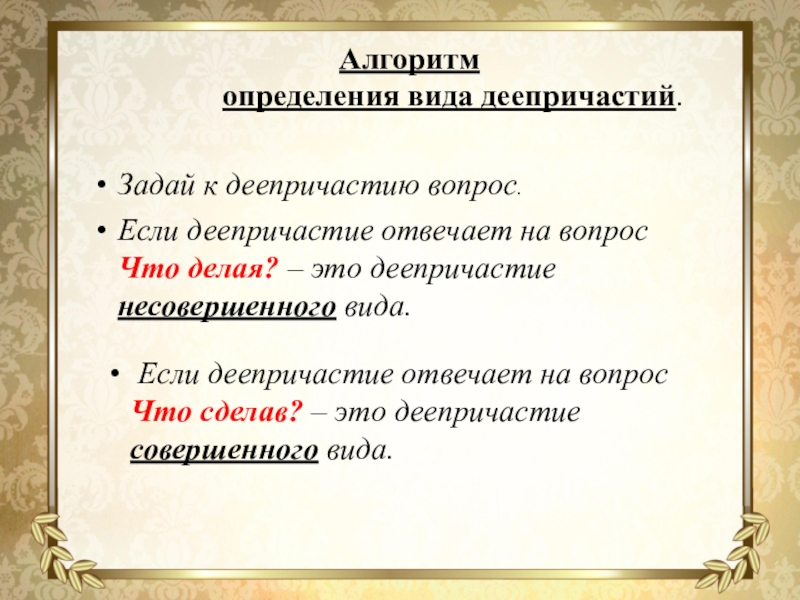 Алгоритм
определения вида деепричастий.

• Задай к деепричастию вопрос.

• Если деепричастие отвечает на вопрос Что делая? – это деепричастие несовершенного вида.

• Если деепричастие отвечает на вопрос Что сделав? – это деепричастие совершенного вида.